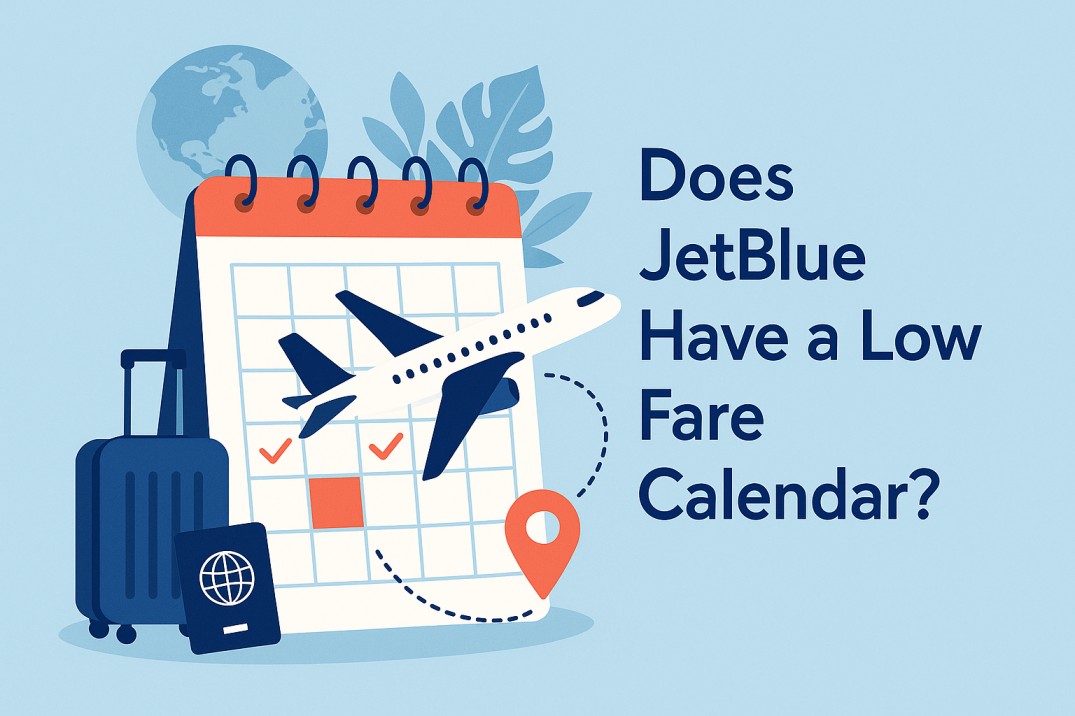 Does JetBlue Have a Low Fare Calendar?